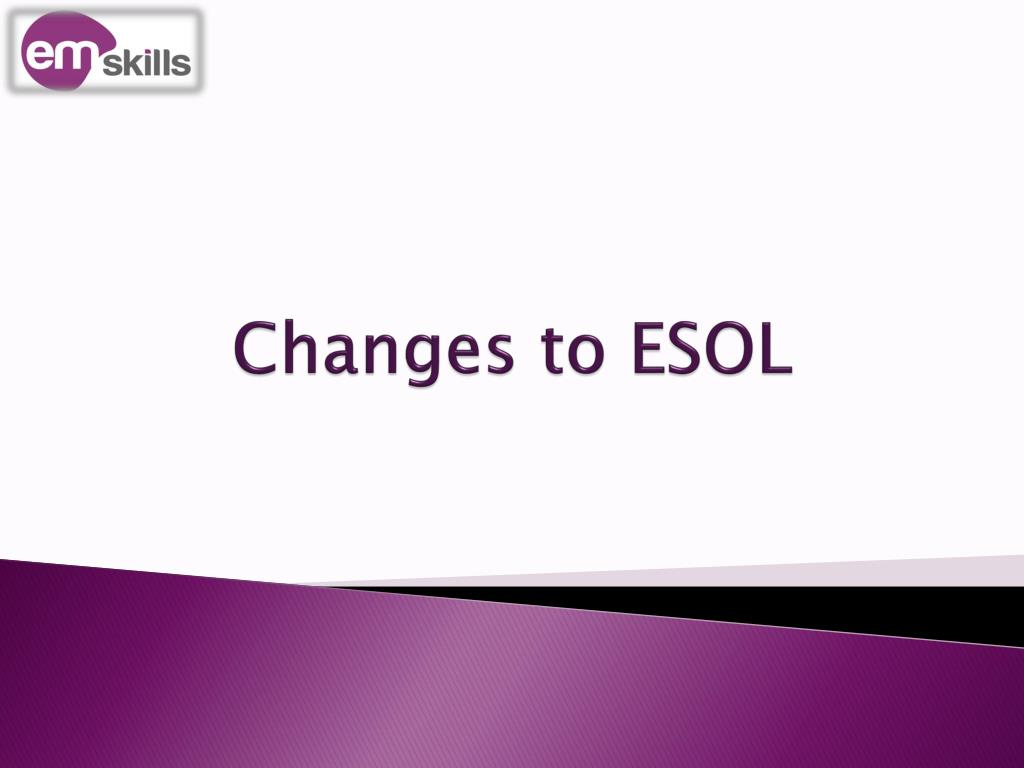 em skills

Changes to ESOL